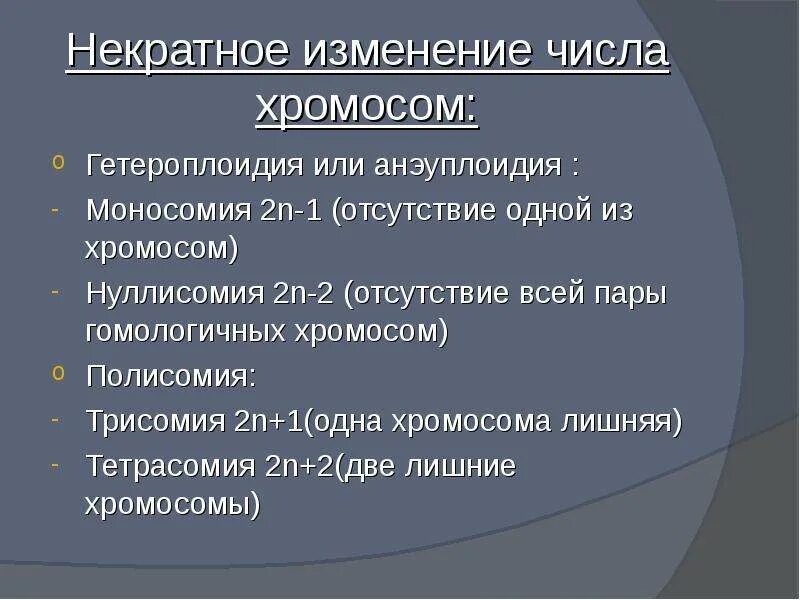 Некратное изменение числа хромосом:

o Гетероплоидия или анэуплоидия :

- Моносомия 2n-1 (отсутствие одной из хромосом)

- Нуллисомия 2n-2 (отсутствие всей пары гомологичных хромосом)

o Полисомия:

- Трисомия 2n+1(одна хромосома лишняя)

- Тетрасомия 2n+2(две лишние хромосомы)